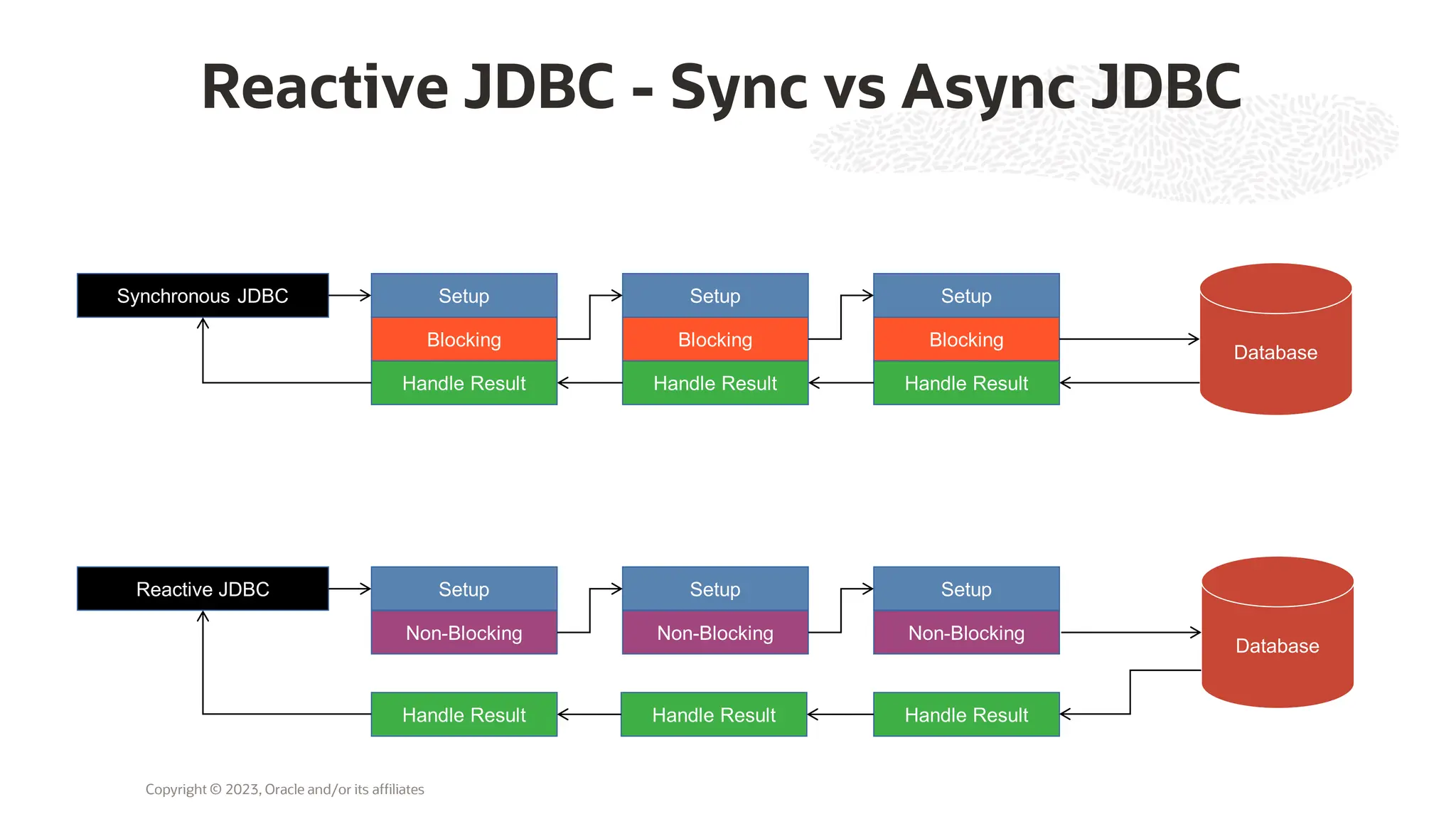 Reactive JDBC - Sync vs Async JDBC

Synchronous JDBC

Setup
Blocking
Handle Result

Setup
Blocking
Handle Result

Setup
Blocking
Handle Result

Database

Reactive JDBC

Setup
Non-Blocking

Setup
Non-Blocking

Setup
Non-Blocking

Database

Handle Result

Handle Result

Handle Result

Copyright © 2023, Oracle and/or its affiliates